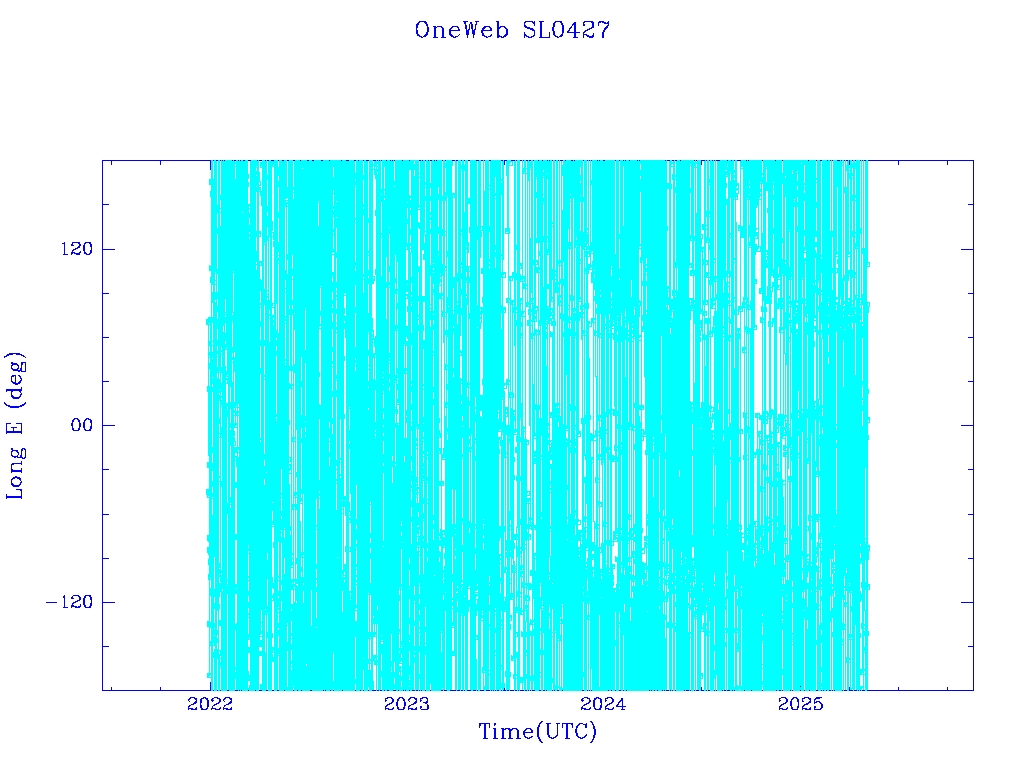 OneWeb SL0427

Long E (deg)

120
00
−120

2022
2023
2024
2025

Time(UTC)